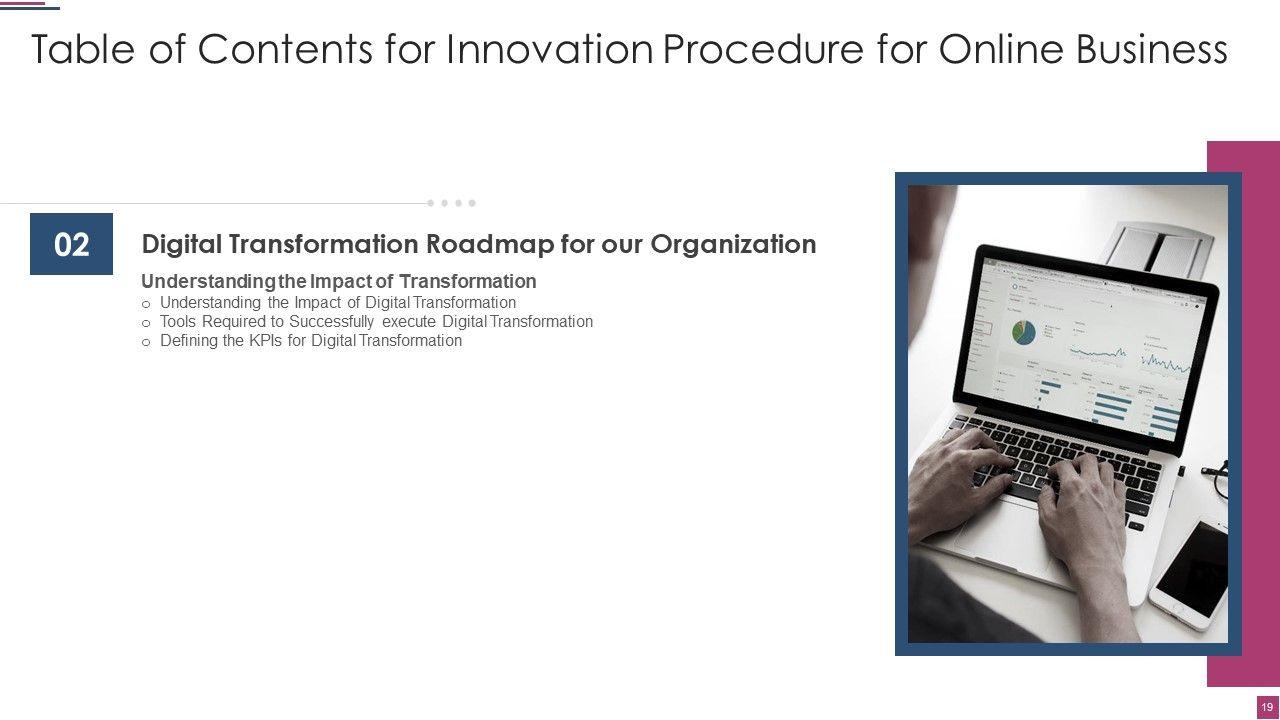 Table of Contents for Innovation Procedure for Online Business

02

Digital Transformation Roadmap for our Organization

Understanding the Impact of Transformation
o Understanding the Impact of Digital Transformation
o Tools Required to Successfully execute Digital Transformation
o Defining the KPIs for Digital Transformation

19